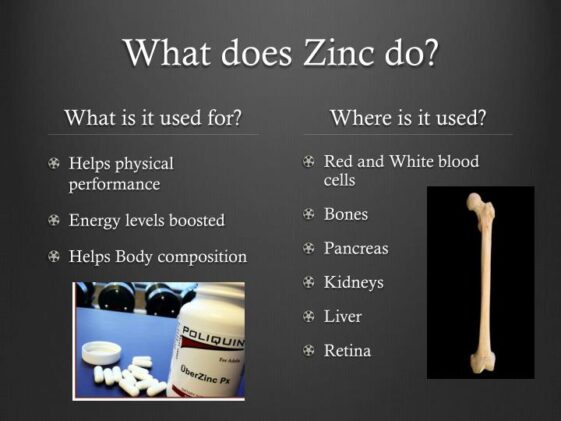 What does Zinc do?

What is it used for?

Helps physical performance

Energy levels boosted

Helps Body composition

POLIQUIN

For Adults

ÜberZinc Px

Where is it used?

Red and White blood cells

Bones

Pancreas

Kidneys

Liver

Retina